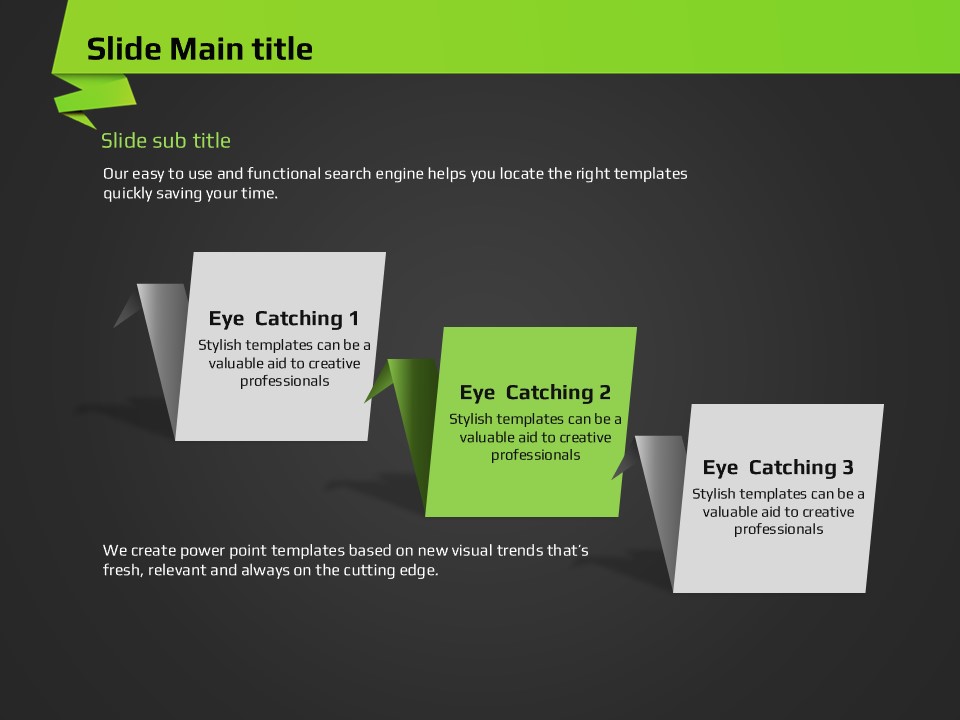 Slide Main title

Slide sub title

Our easy to use and functional search engine helps you locate the right templates quickly saving your time.

Eye Catching 1

Stylish templates can be a valuable aid to creative professionals

Eye Catching 2

Stylish templates can be a valuable aid to creative professionals

Eye Catching 3

Stylish templates can be a valuable aid to creative professionals

We create power point templates based on new visual trends that's fresh, relevant and always on the cutting edge.